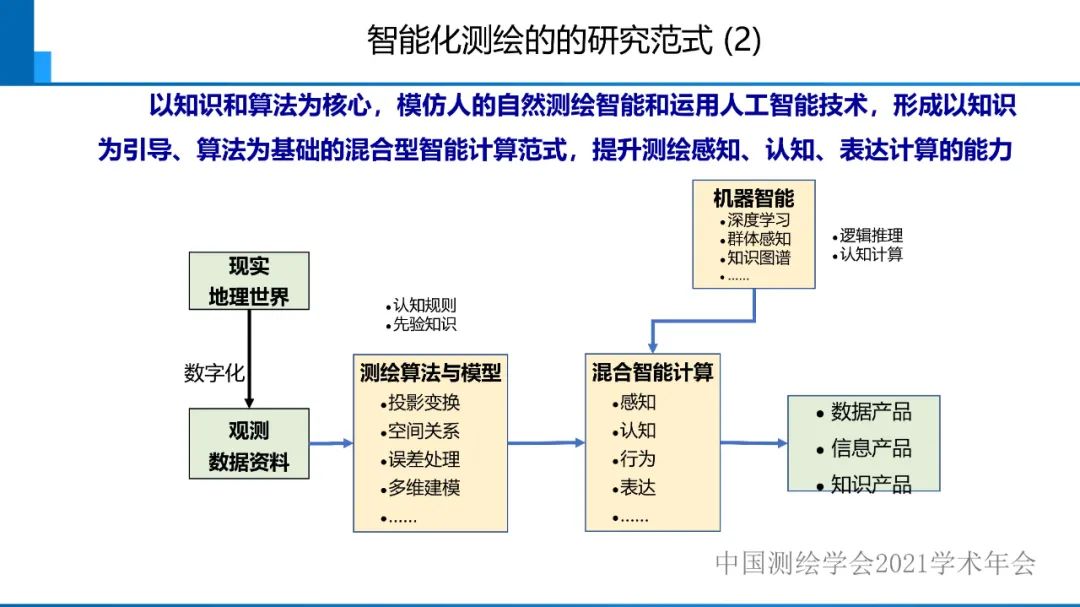 智能化测绘的的研究范式 (2)

以知识和算法为核心，模仿人的自然测绘智能和运用人工智能技术，形成以知识为引导、算法为基础的混合型智能计算范式，提升测绘感知、认知、表达计算的能力

机器智能
•深度学习
•群体感知
•知识图谱
•……

•逻辑推理
•认知计算

现实
地理世界

数字化

观测
数据资料

•认知规则
•先验知识

测绘算法与模型
•投影变换
•空间关系
•误差处理
•多维建模
•……

混合智能计算
•感知
•认知
•行为
•表达
•……

• 数据产品
• 信息产品
• 知识产品

中国测绘学会2021学术年会